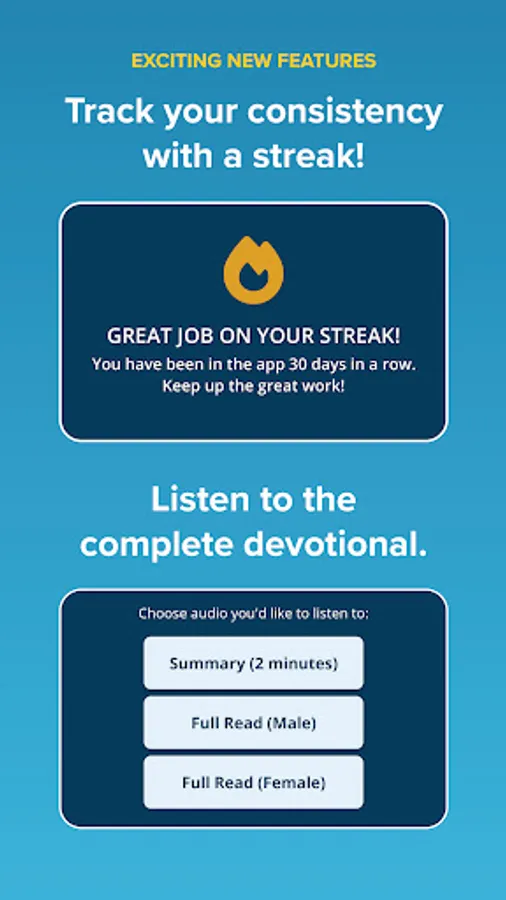 EXCITING NEW FEATURES

Track your consistency with a streak!

GREAT JOB ON YOUR STREAK!
You have been in the app 30 days in a row. Keep up the great work!

Listen to the complete devotional.

Choose audio you'd like to listen to:

Summary (2 minutes)

Full Read (Male)

Full Read (Female)